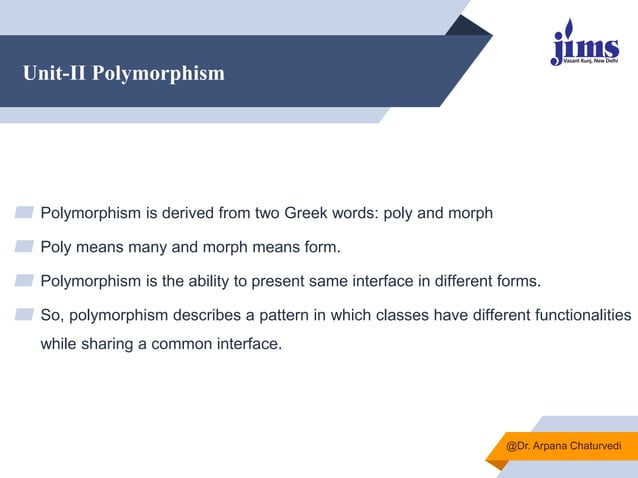 Unit-II Polymorphism

jims
Vasant Kunj, New Delhi

Polymorphism is derived from two Greek words: poly and morph

Poly means many and morph means form.

Polymorphism is the ability to present same interface in different forms.

So, polymorphism describes a pattern in which classes have different functionalities while sharing a common interface.

@Dr. Arpana Chaturvedi